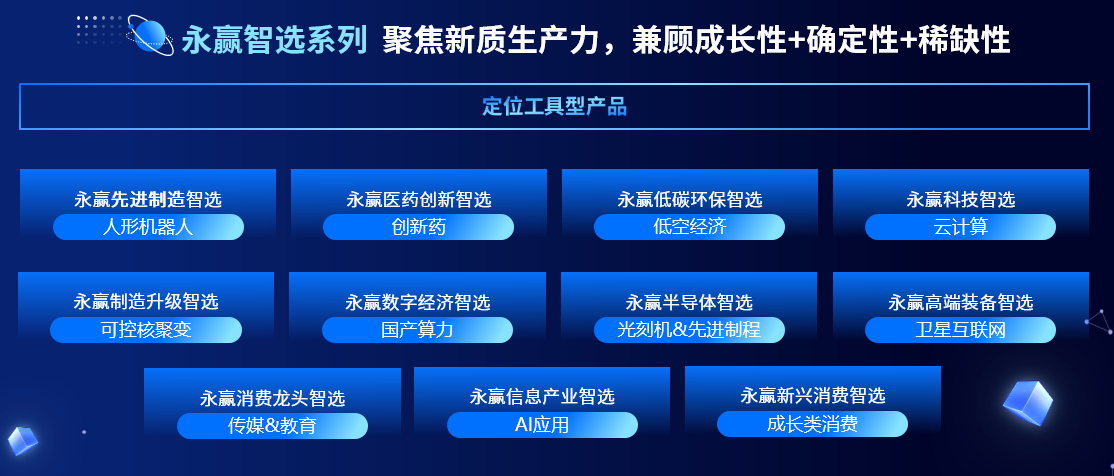 永赢智选系列 聚焦新质生产力，兼顾成长性+确定性+稀缺性

定位工具型产品

永赢先进制造智选
人形机器人

永赢医药创新智选
创新药

永赢低碳环保智选
低空经济

永赢科技智选
云计算

永赢制造升级智选
可控核聚变

永赢数字经济智选
国产算力

永赢半导体智选
光刻机&先进制程

永赢高端装备智选
卫星互联网

永赢消费龙头智选
传媒&教育

永赢信息产业智选
AI应用

永赢新兴消费智选
成长类消费